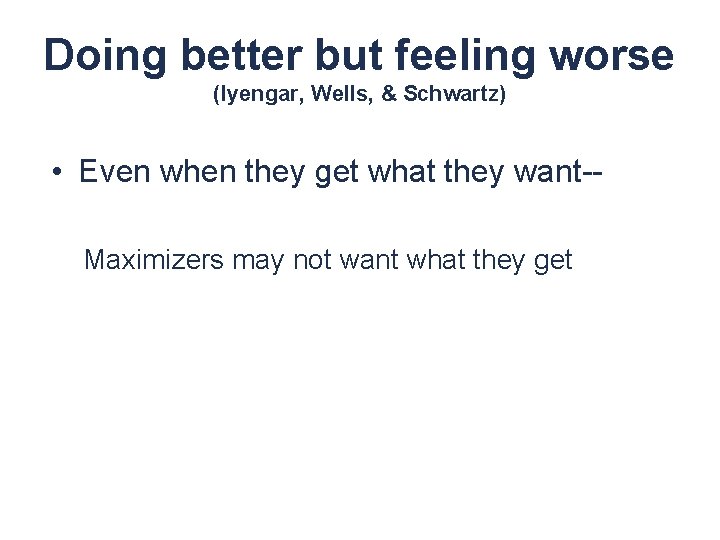 Doing better but feeling worse
(Iyengar, Wells, & Schwartz)

• Even when they get what they want--

Maximizers may not want what they get